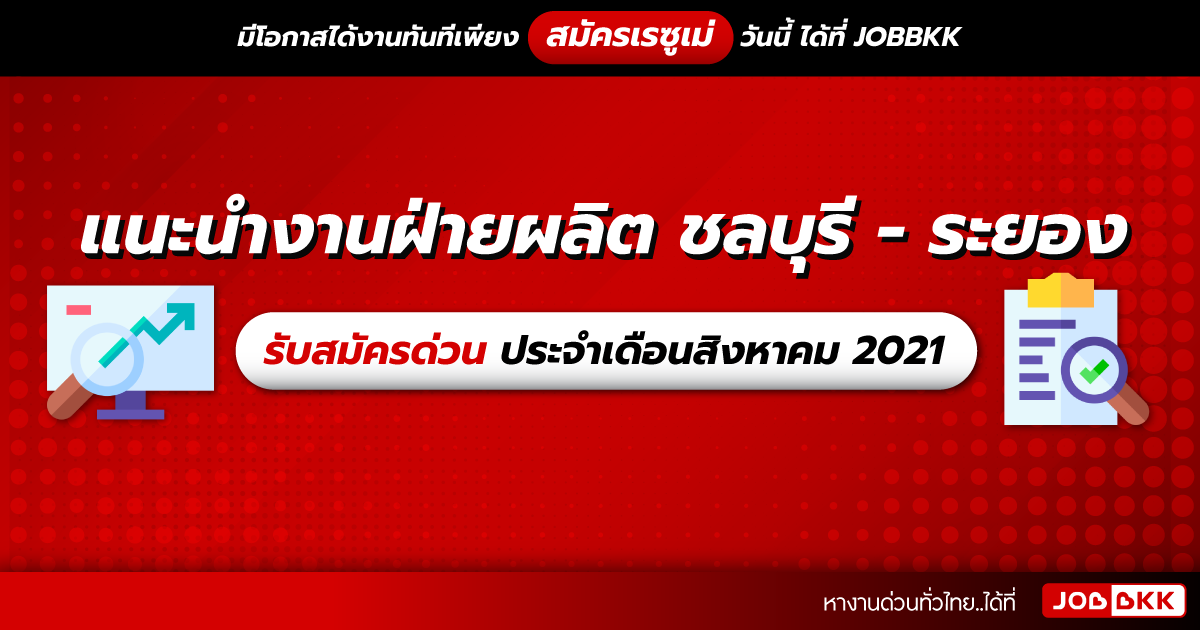 มีโอกาสได้งานทันทีเพียง สมัครเรซูเม่ วันนี้ ได้ที่ JOBBKK

แนะนำงานฝ่ายผลิต ชลบุรี - ระยอง

รับสมัครด่วน ประจำเดือนสิงหาคม 2021

หางานด่วนทั่วไทย..ได้ที่ JOBBKK